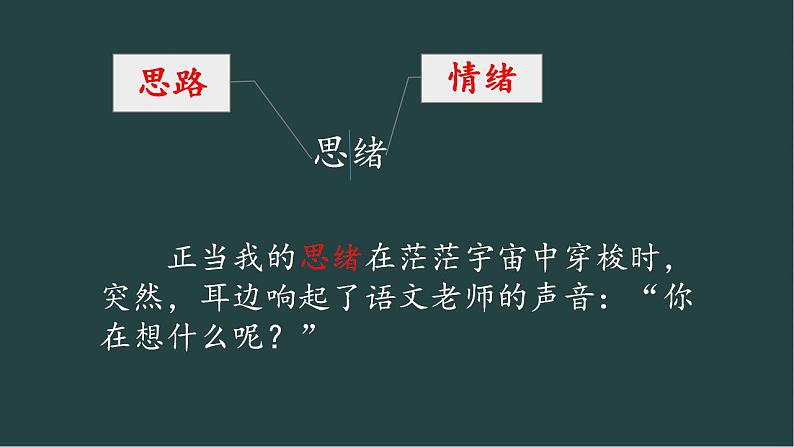 思路

情绪

思绪

正当我的思绪在茫茫宇宙中穿梭时，突然，耳边响起了语文老师的声音：“你在想什么呢？”